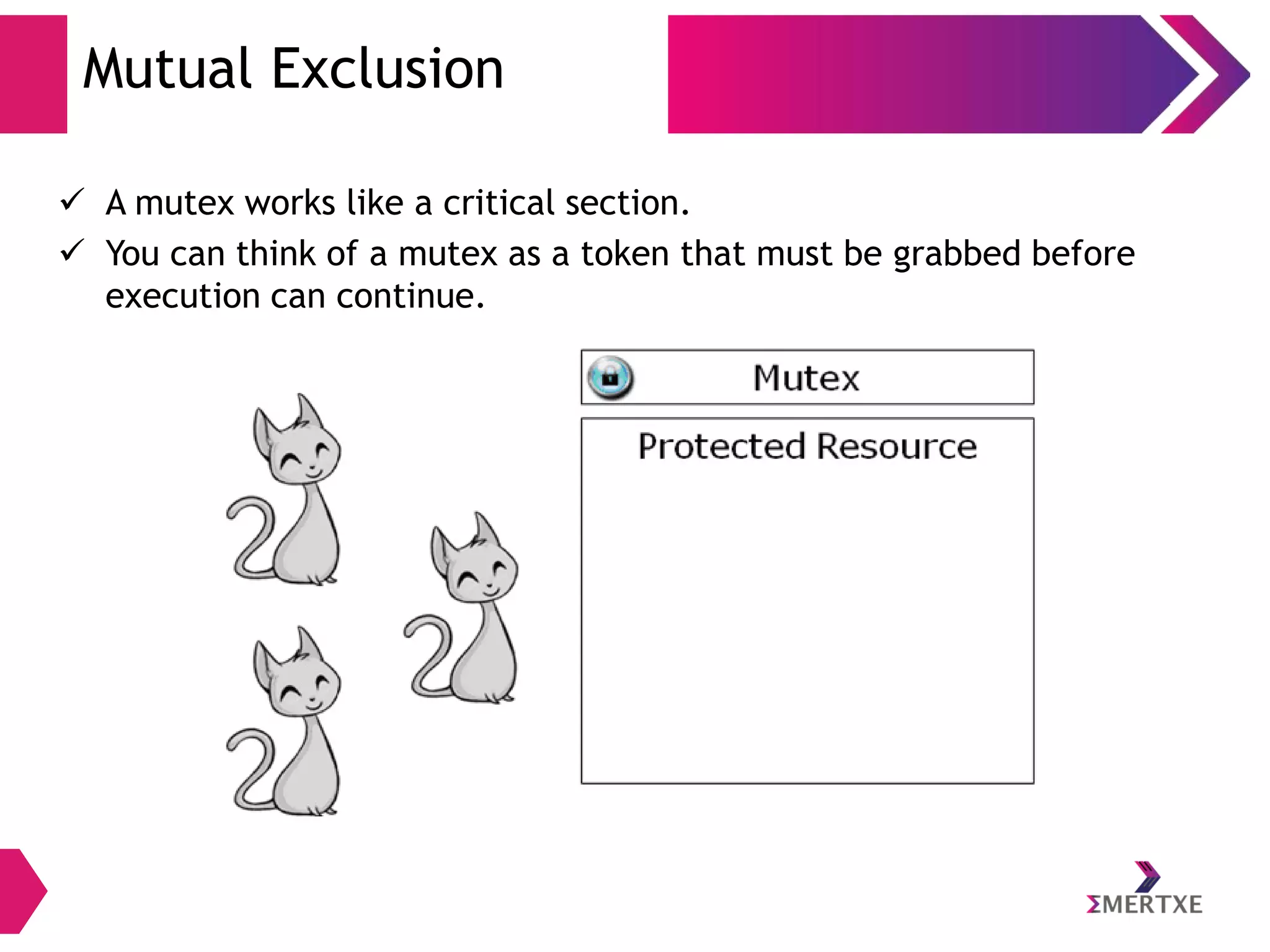 Mutual Exclusion

✓ A mutex works like a critical section.

✓ You can think of a mutex as a token that must be grabbed before execution can continue.

Mutex

Protected Resource

ΣMERTXE